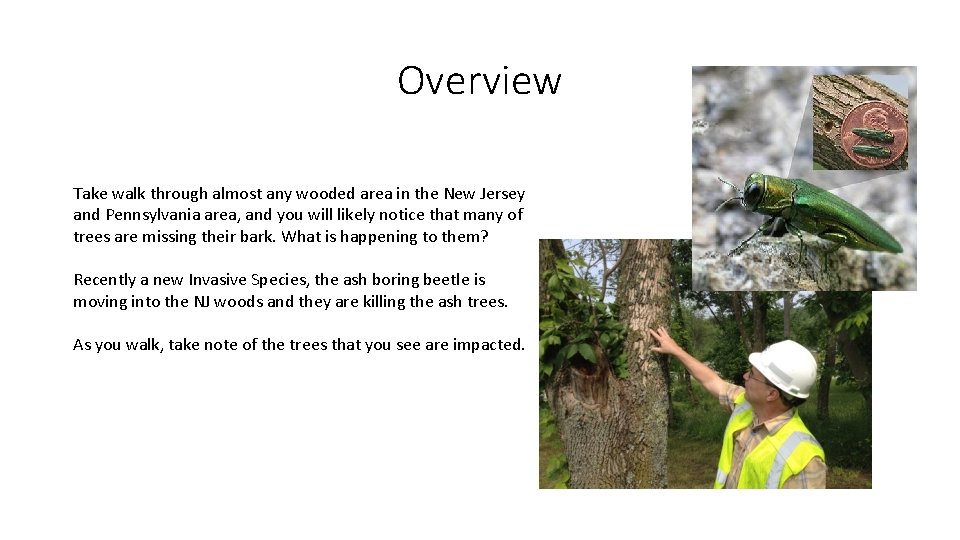 Overview

Take walk through almost any wooded area in the New Jersey and Pennsylvania area, and you will likely notice that many of trees are missing their bark. What is happening to them?

Recently a new Invasive Species, the ash boring beetle is moving into the NJ woods and they are killing the ash trees.

As you walk, take note of the trees that you see are impacted.